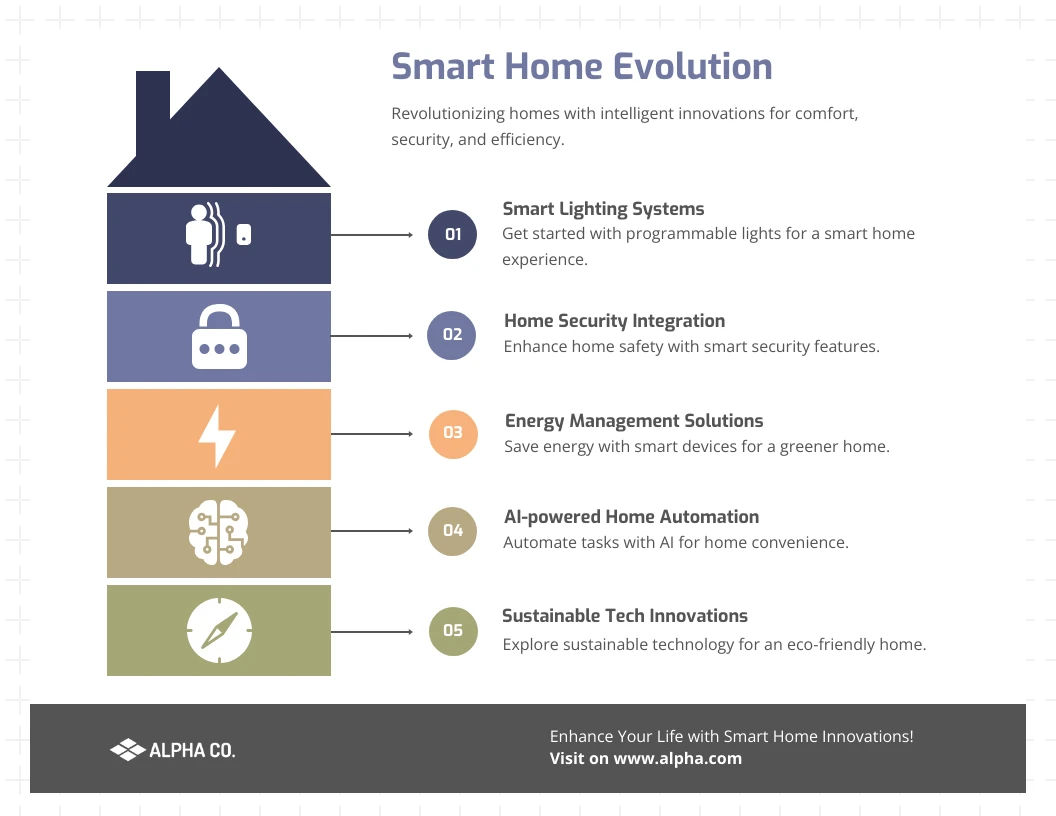 Smart Home Evolution

Revolutionizing homes with intelligent innovations for comfort, security, and efficiency.

01
Smart Lighting Systems
Get started with programmable lights for a smart home experience.

02
Home Security Integration
Enhance home safety with smart security features.

03
Energy Management Solutions
Save energy with smart devices for a greener home.

04
AI-powered Home Automation
Automate tasks with AI for home convenience.

05
Sustainable Tech Innovations
Explore sustainable technology for an eco-friendly home.

ALPHA CO.

Enhance Your Life with Smart Home Innovations!
Visit on www.alpha.com